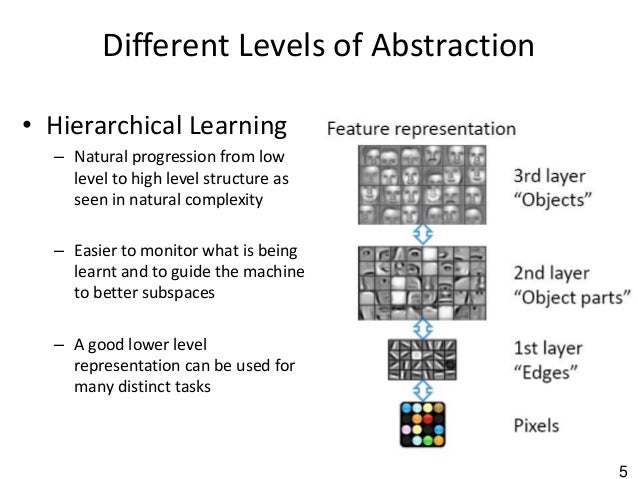 Different Levels of Abstraction

• Hierarchical Learning

– Natural progression from low level to high level structure as seen in natural complexity

– Easier to monitor what is being learnt and to guide the machine to better subspaces

– A good lower level representation can be used for many distinct tasks

Feature representation

3rd layer
"Objects"

2nd layer
"Object parts"

1st layer
"Edges"

Pixels

5